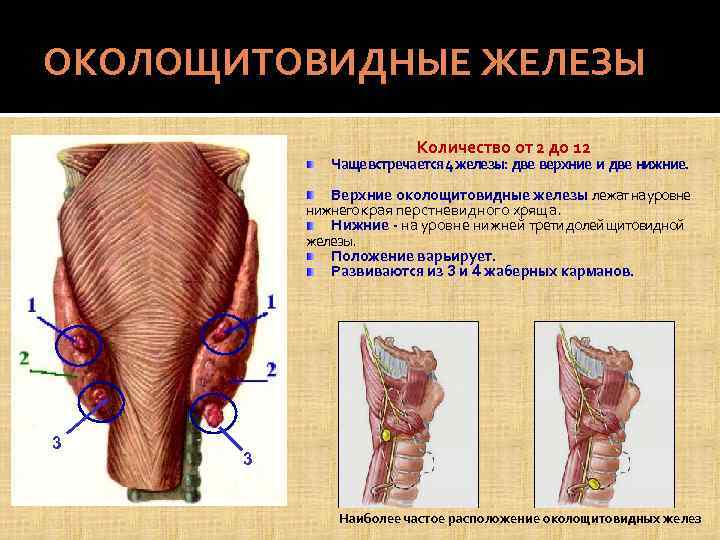 ОКОЛОЩИТОВИДНЫЕ ЖЕЛЕЗЫ

Количество от 2 до 12

Чаще встречается 4 железы: две верхние и две нижние.

Верхние околощитовидные железы лежат на уровне нижнего края перстневидного хряща.

Нижние - на уровне нижней трети долей щитовидной железы.

Положение варьирует.

Развиваются из 3 и 4 жаберных карманов.

1
1
2
2
3
3

Наиболее частое расположение околощитовидных желез